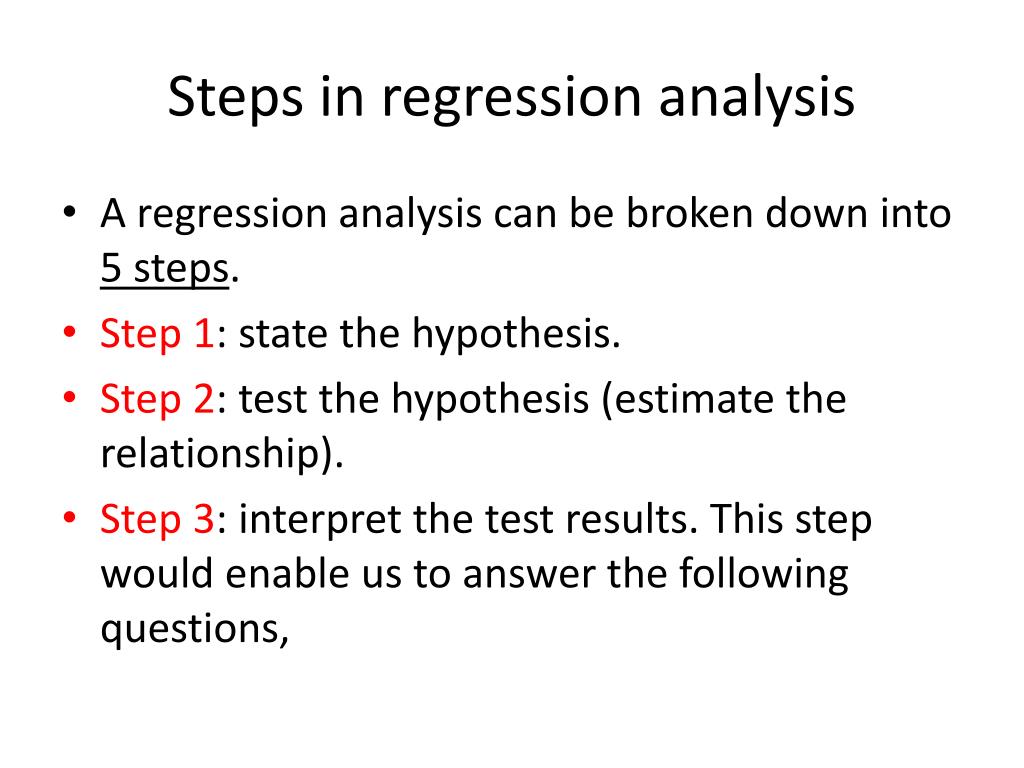 Steps in regression analysis

• A regression analysis can be broken down into 5 steps.
• Step 1: state the hypothesis.
• Step 2: test the hypothesis (estimate the relationship).
• Step 3: interpret the test results. This step would enable us to answer the following questions,